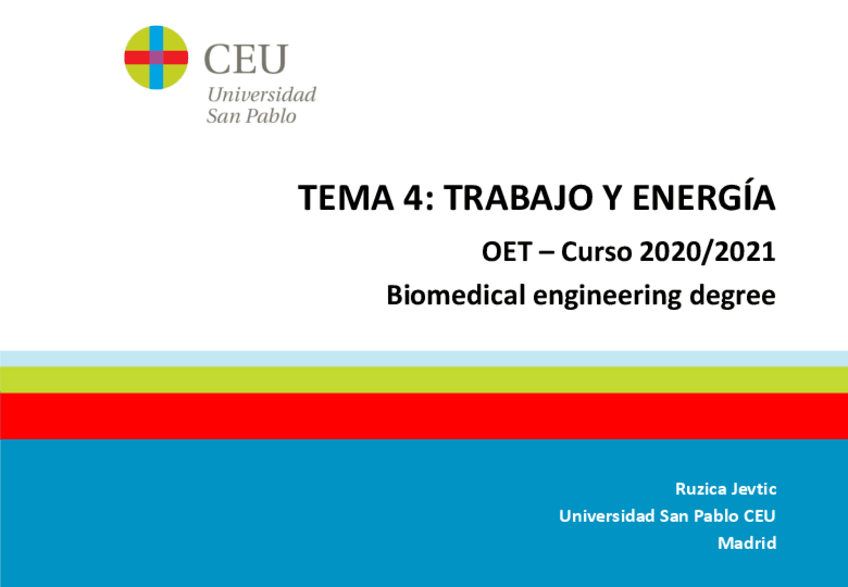 CEU
Universidad
San Pablo

TEMA 4: TRABAJO Y ENERGÍA

OET – Curso 2020/2021

Biomedical engineering degree

Ruzica Jevtic
Universidad San Pablo CEU
Madrid